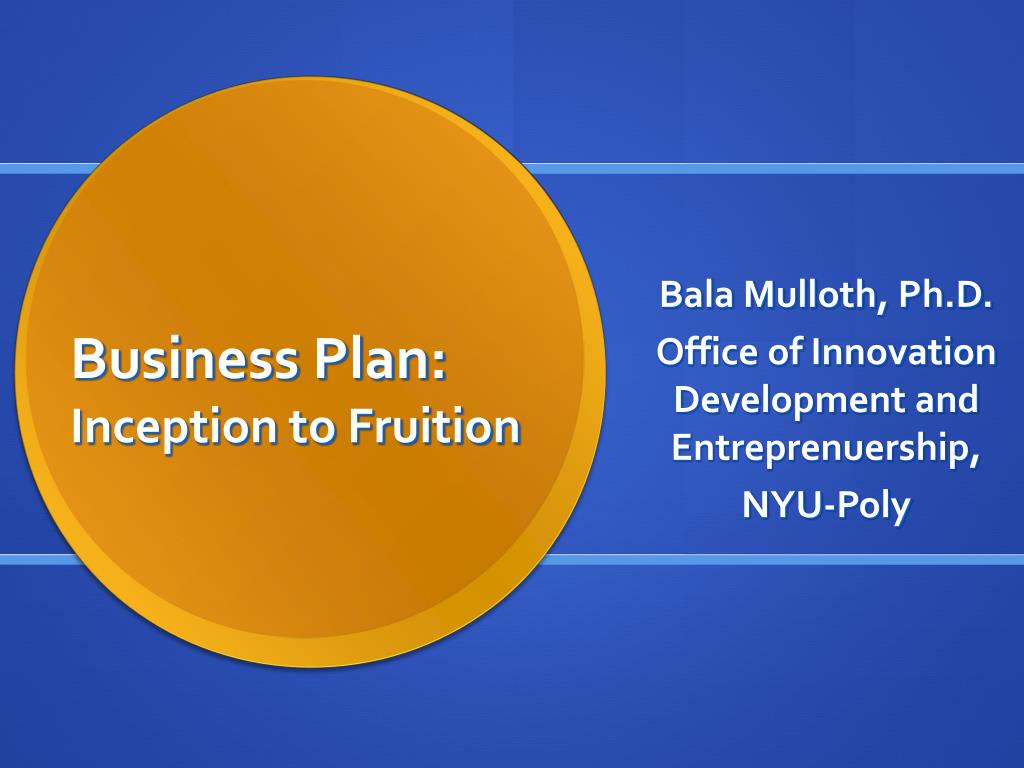 Business Plan:
Inception to Fruition

Bala Mulloth, Ph.D.

Office of Innovation Development and Entreprenuership,

NYU-Poly